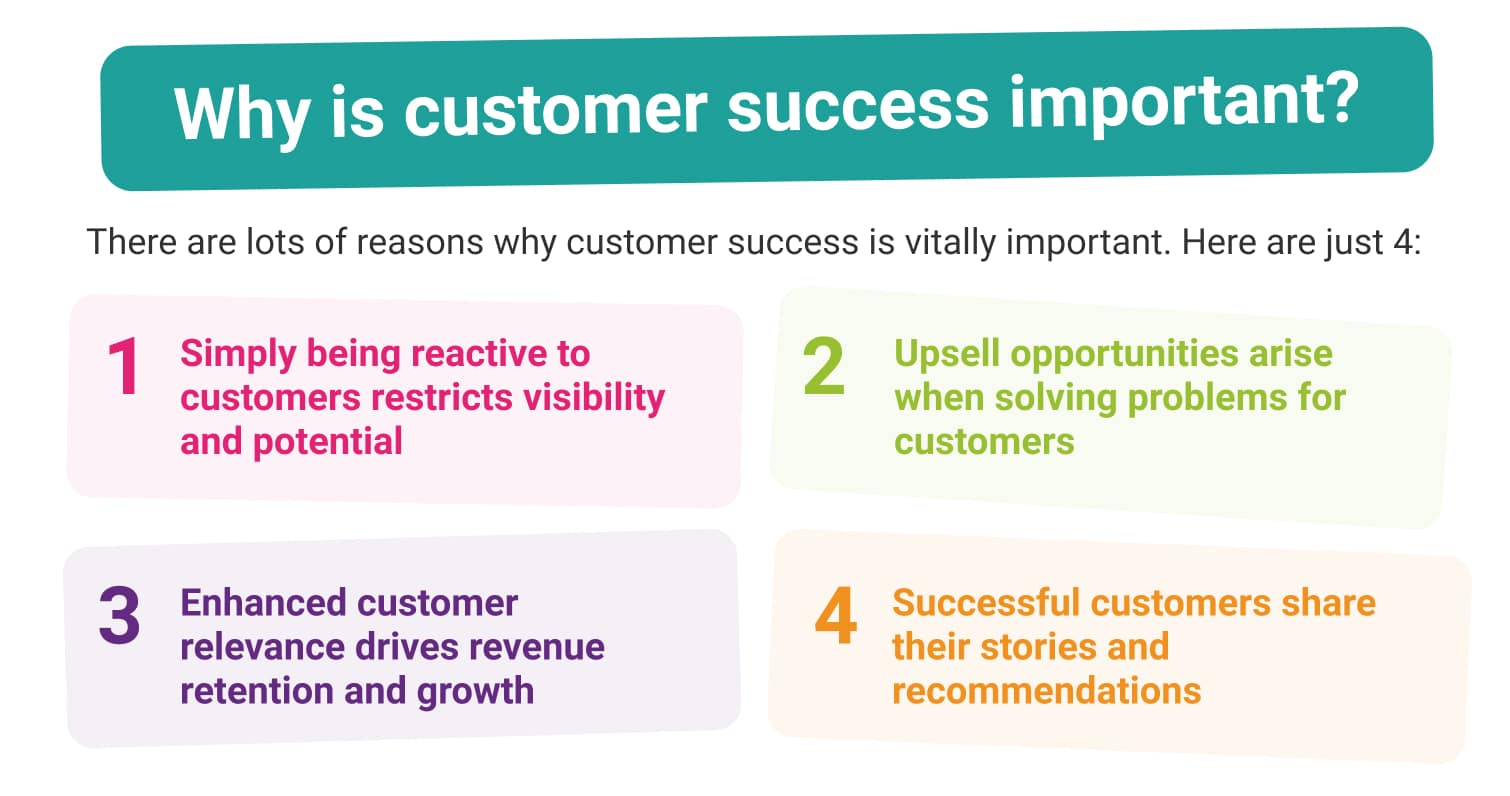 Why is customer success important?

There are lots of reasons why customer success is vitally important. Here are just 4:

1 Simply being reactive to customers restricts visibility and potential

2 Upsell opportunities arise when solving problems for customers

3 Enhanced customer relevance drives revenue retention and growth

4 Successful customers share their stories and recommendations